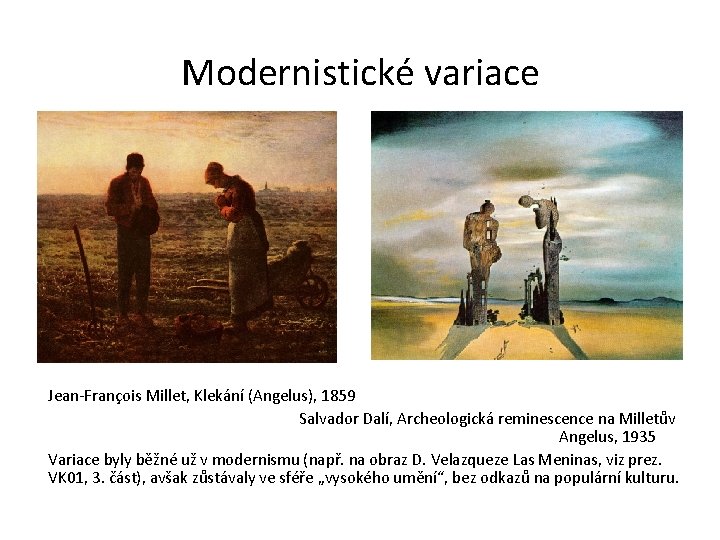 Modernistické variace

Jean-François Millet, Klekání (Angelus), 1859

Salvador Dalí, Archeologická reminescence na Milletův Angelus, 1935

Variace byly běžné už v modernismu (např. na obraz D. Velazqueze Las Meninas, viz prez. VK01, 3. část), avšak zůstávaly ve sféře „vysokého umění“, bez odkazů na populární kulturu.